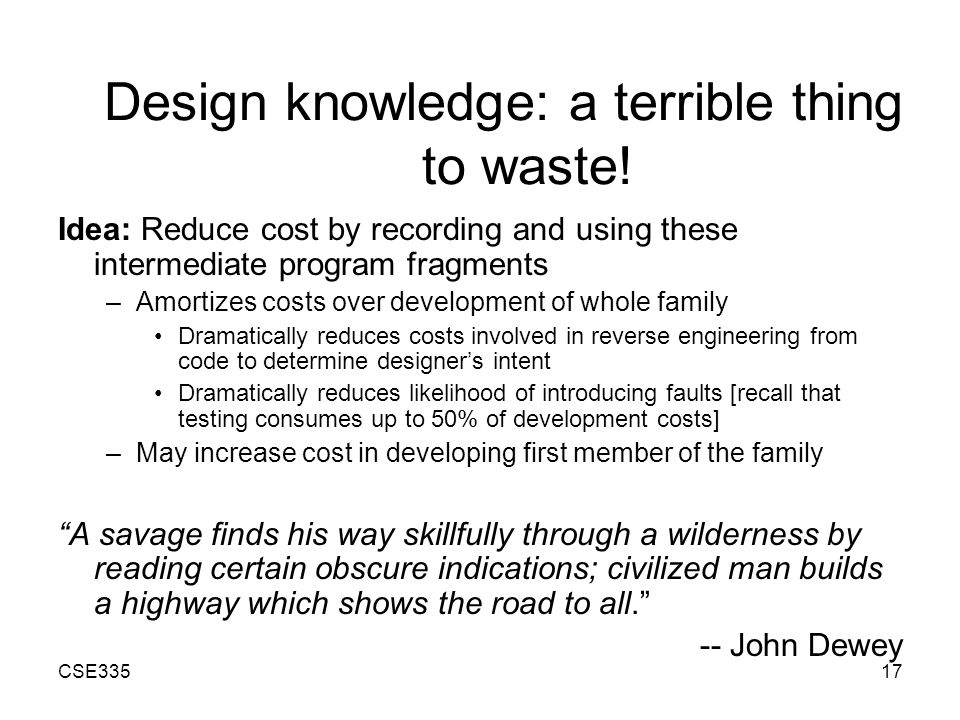 Design knowledge: a terrible thing to waste!

Idea: Reduce cost by recording and using these intermediate program fragments

– Amortizes costs over development of whole family

• Dramatically reduces costs involved in reverse engineering from code to determine designer’s intent

• Dramatically reduces likelihood of introducing faults [recall that testing consumes up to 50% of development costs]

– May increase cost in developing first member of the family

“A savage finds his way skillfully through a wilderness by reading certain obscure indications; civilized man builds a highway which shows the road to all.”

-- John Dewey

CSE335

17